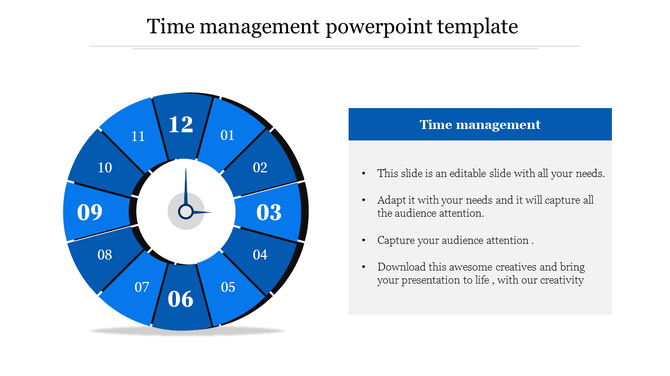 Time management powerpoint template

12
01
02
03
04
05
06
07
08
09
10
11

Time management

• This slide is an editable slide with all your needs.

• Adapt it with your needs and it will capture all the audience attention.

• Capture your audience attention .

• Download this awesome creatives and bring your presentation to life , with our creativity